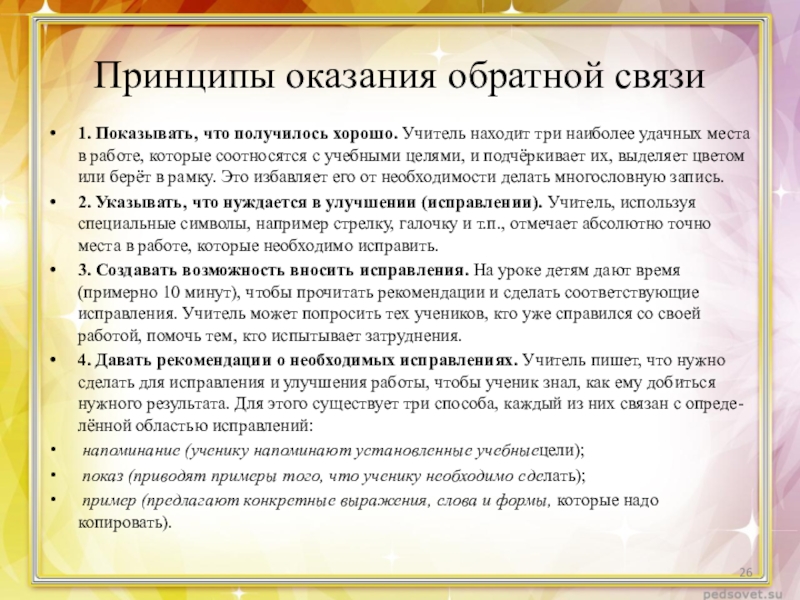 Принципы оказания обратной связи

• 1. Показывать, что получилось хорошо. Учитель находит три наиболее удачных места в работе, которые соотносятся с учебными целями, и подчёркивает их, выделяет цветом или берёт в рамку. Это избавляет его от необходимости делать многословную запись.

• 2. Указывать, что нуждается в улучшении (исправлении). Учитель, используя специальные символы, например стрелку, галочку и т.п., отмечает абсолютно точно места в работе, которые необходимо исправить.

• 3. Создавать возможность вносить исправления. На уроке детям дают время (примерно 10 минут), чтобы прочитать рекомендации и сделать соответствующие исправления. Учитель может попросить тех учеников, кто уже справился со своей работой, помочь тем, кто испытывает затруднения.

• 4. Давать рекомендации о необходимых исправлениях. Учитель пишет, что нужно сделать для исправления и улучшения работы, чтобы ученик знал, как ему добиться нужного результата. Для этого существует три способа, каждый из них связан с определённой областью исправлений:

• напоминание (ученику напоминают установленные учебныецели);

• показ (приводят примеры того, что ученику необходимо сделать);

• пример (предлагают конкретные выражения, слова и формы, которые надо копировать).

26

pedsovet.su